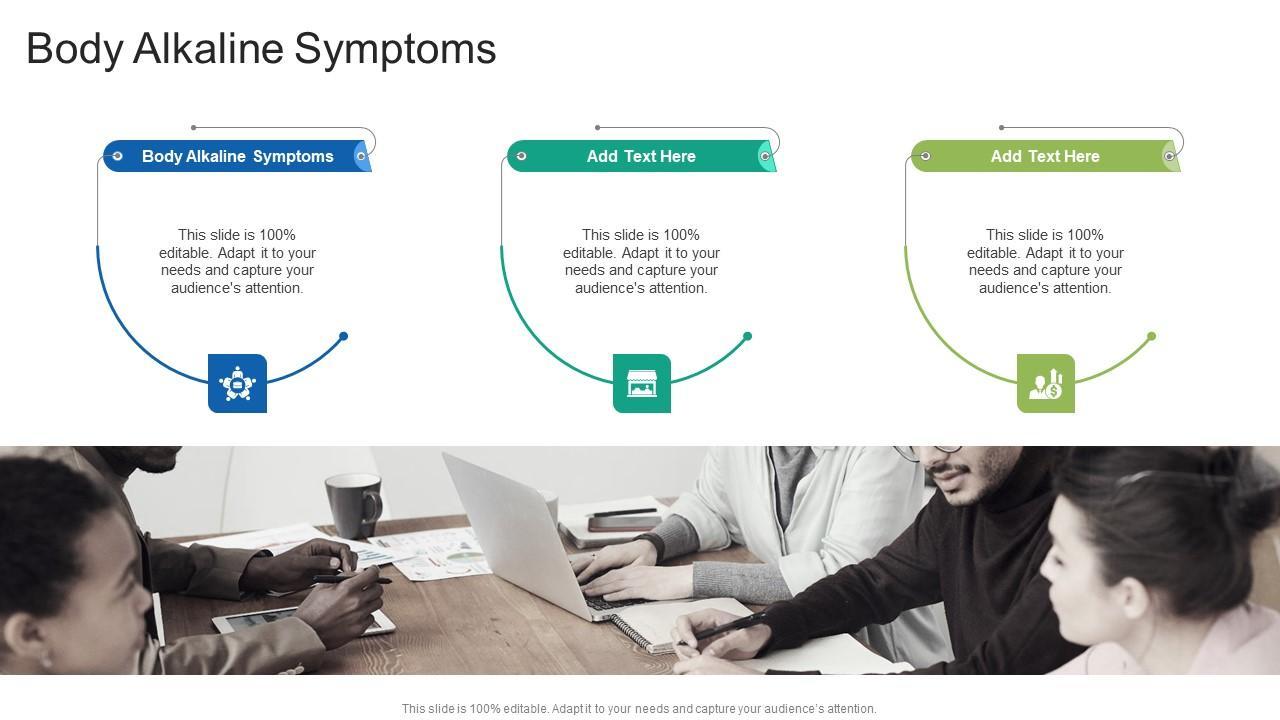 Body Alkaline Symptoms

Body Alkaline Symptoms

This slide is 100% editable. Adapt it to your needs and capture your audience's attention.

Add Text Here

This slide is 100% editable. Adapt it to your needs and capture your audience's attention.

Add Text Here

This slide is 100% editable. Adapt it to your needs and capture your audience's attention.

This slide is 100% editable. Adapt it to your needs and capture your audience's attention.